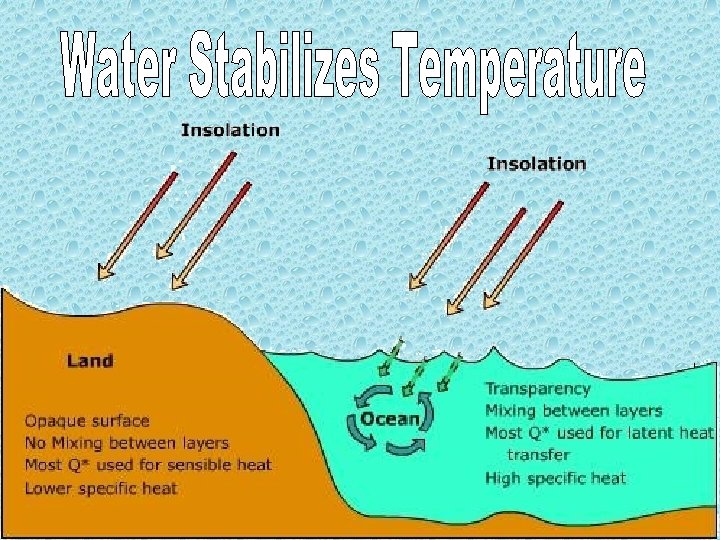 Water Stabilizes Temperature

Insolation

Insolation

Land

Opaque surface
No Mixing between layers
Most Q* used for sensible heat
Lower specific heat

Ocean

Transparency
Mixing between layers
Most Q* used for latent heat transfer
High specific heat